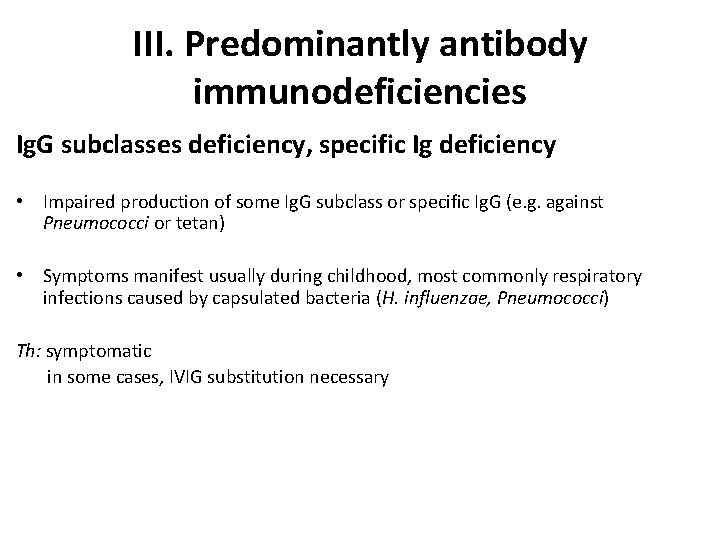 III. Predominantly antibody immunodeficiencies

IgG subclasses deficiency, specific Ig deficiency

• Impaired production of some IgG subclass or specific IgG (e.g. against Pneumococci or tetan)

• Symptoms manifest usually during childhood, most commonly respiratory infections caused by capsulated bacteria (H. influenzae, Pneumococci)

Th: symptomatic
in some cases, IVIG substitution necessary